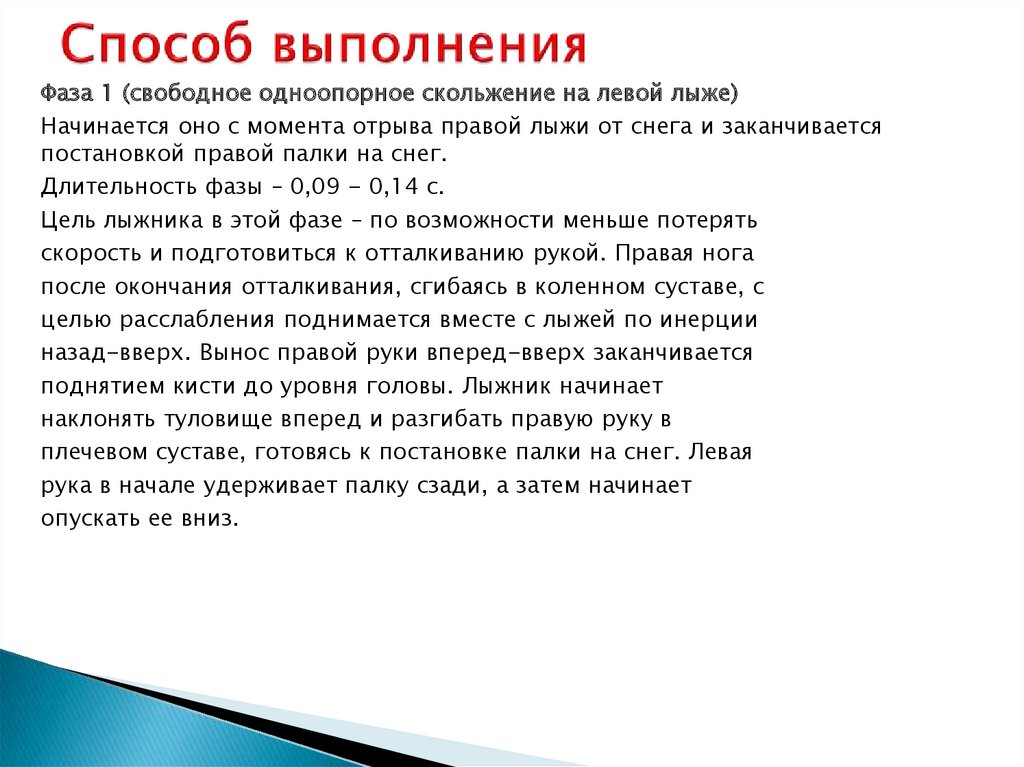 Способ выполнения

Фаза 1 (свободное одноопорное скольжение на левой лыже)

Начинается оно с момента отрыва правой лыжи от снега и заканчивается постановкой правой палки на снег.

Длительность фазы – 0,09 - 0,14 с.

Цель лыжника в этой фазе – по возможности меньше потерять скорость и подготовиться к отталкиванию рукой. Правая нога после окончания отталкивания, сгибаясь в коленном суставе, с целью расслабления поднимается вместе с лыжей по инерции назад-вверх. Вынос правой руки вперед-вверх заканчивается поднятием кисти до уровня головы. Лыжник начинает наклонять туловище вперед и разгибать правую руку в плечевом суставе, готовясь к постановке палки на снег. Левая рука в начале удерживает палку сзади, а затем начинает опускать ее вниз.